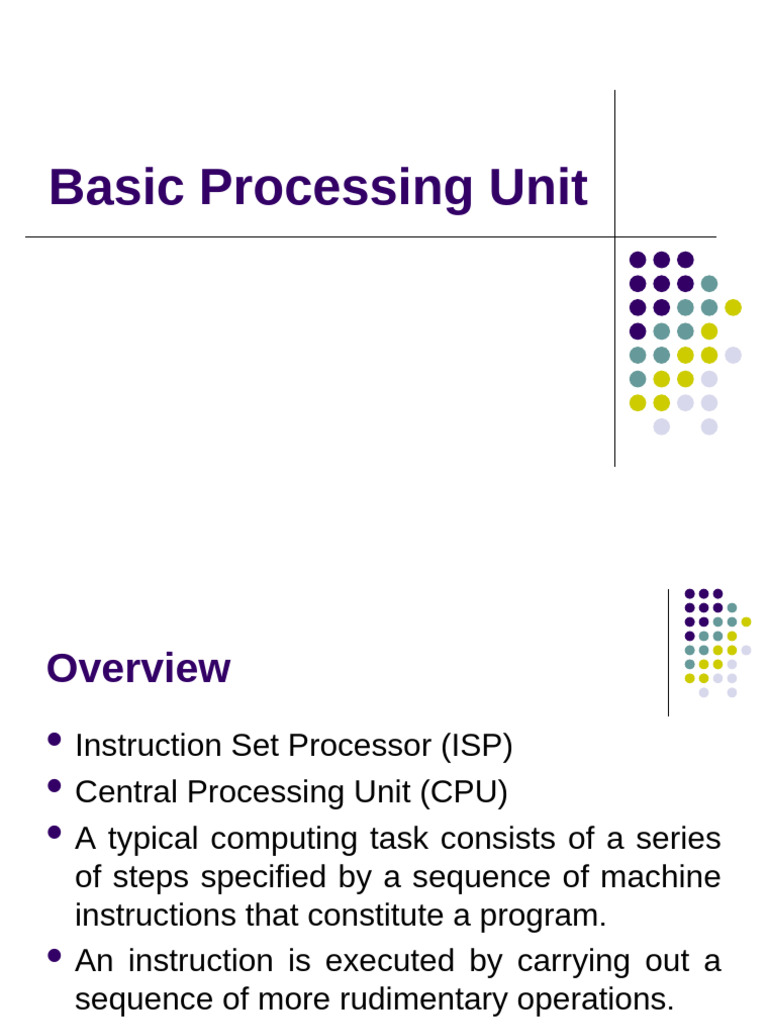 Basic Processing Unit

Overview

- Instruction Set Processor (ISP)
- Central Processing Unit (CPU)
- A typical computing task consists of a series of steps specified by a sequence of machine instructions that constitute a program.
- An instruction is executed by carrying out a sequence of more rudimentary operations.